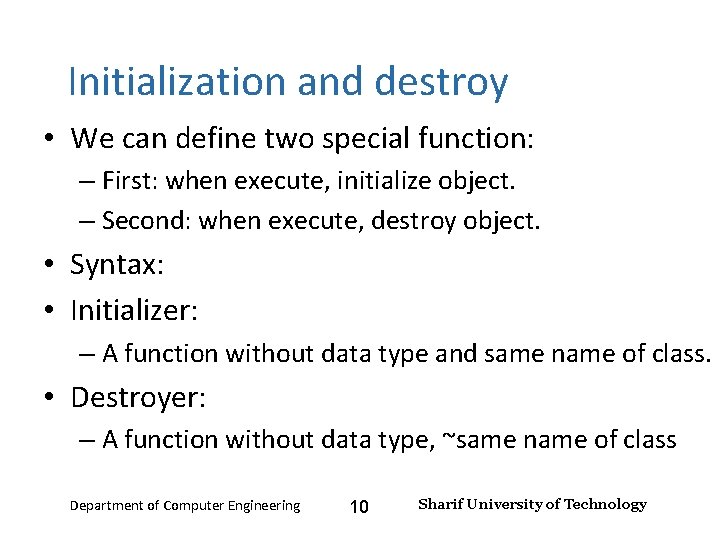 Initialization and destroy

• We can define two special function:
– First: when execute, initialize object.
– Second: when execute, destroy object.
• Syntax:
• Initializer:
– A function without data type and same name of class.
• Destroyer:
– A function without data type, ~same name of class

Department of Computer Engineering 10 Sharif University of Technology